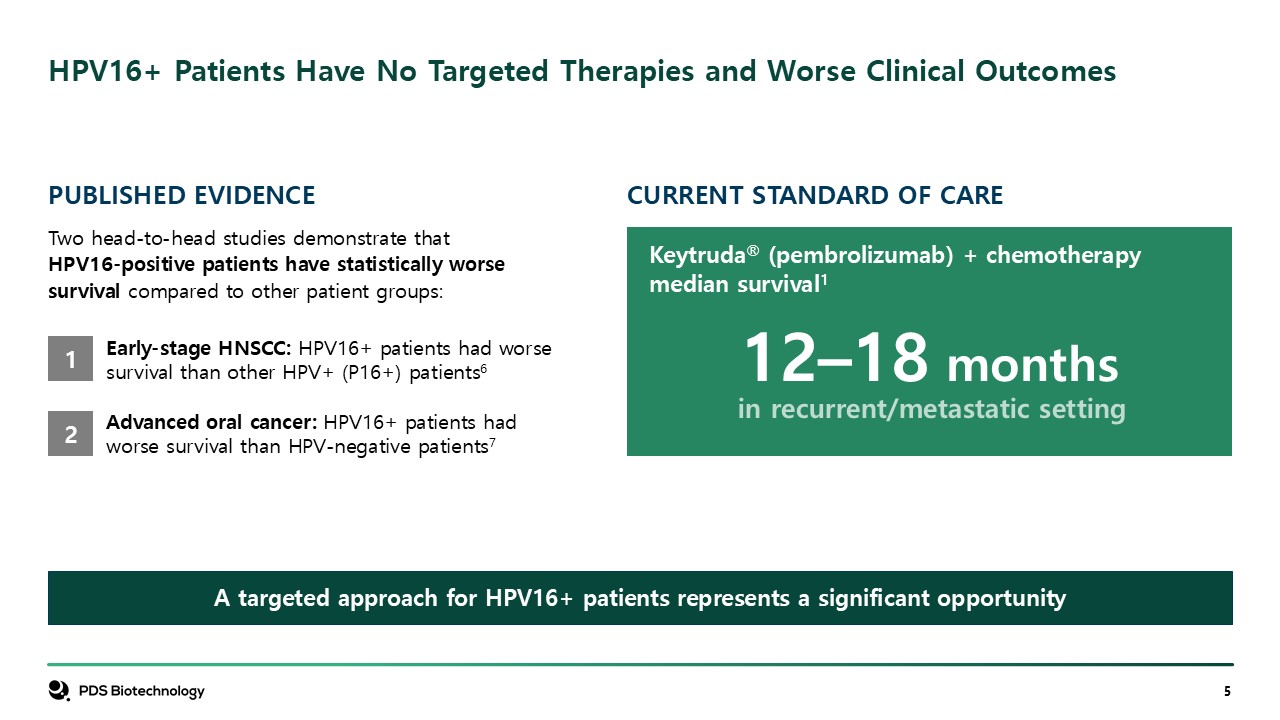 HPV16+ Patients Have No Targeted Therapies and Worse Clinical Outcomes

PUBLISHED EVIDENCE

Two head-to-head studies demonstrate that HPV16-positive patients have statistically worse survival compared to other patient groups:

1 Early-stage HNSCC: HPV16+ patients had worse survival than other HPV+ (P16+) patients$^6$

2 Advanced oral cancer: HPV16+ patients had worse survival than HPV-negative patients$^7$

CURRENT STANDARD OF CARE

Keytruda® (pembrolizumab) + chemotherapy median survival$^1$

12–18 months
in recurrent/metastatic setting

A targeted approach for HPV16+ patients represents a significant opportunity

PDS Biotechnology

5